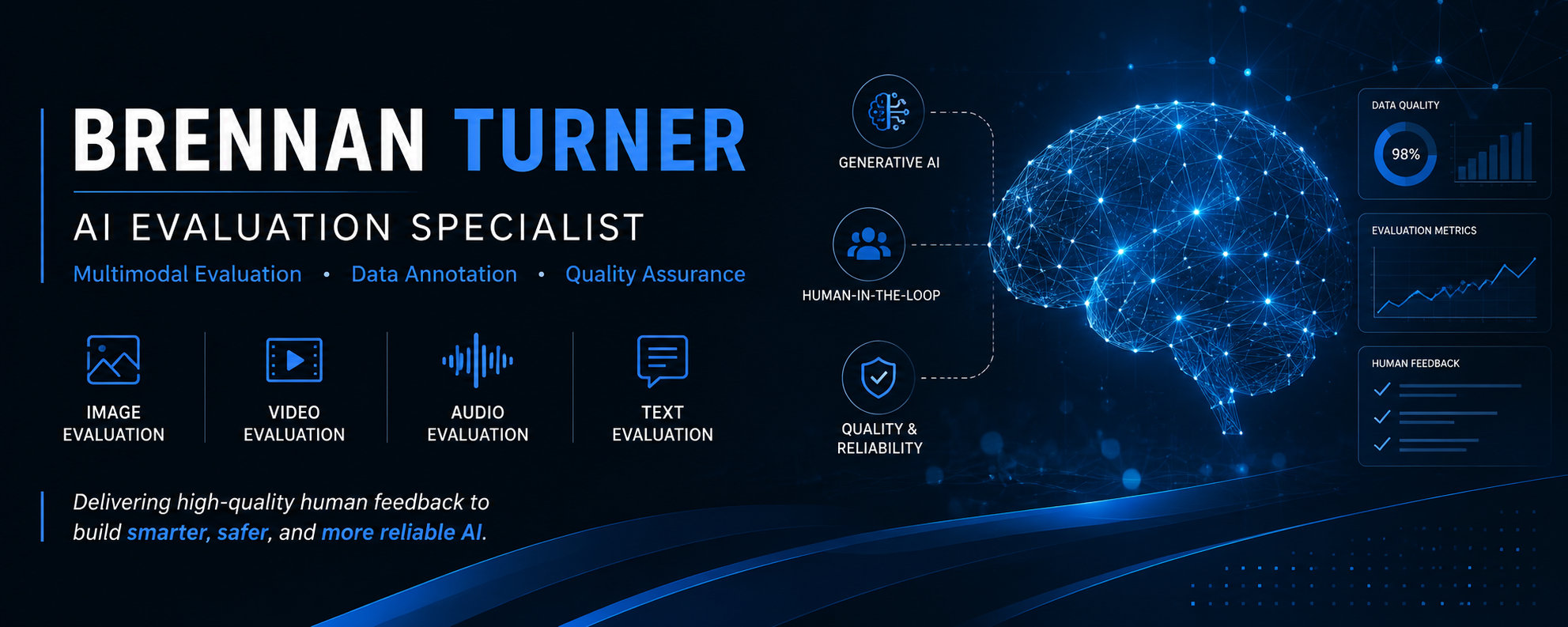 BRENNAN TURNER

AI EVALUATION SPECIALIST

Multimodal Evaluation • Data Annotation • Quality Assurance

IMAGE EVALUATION

VIDEO EVALUATION

AUDIO EVALUATION

TEXT EVALUATION

Delivering high-quality human feedback to build smarter, safer, and more reliable AI.

GENERATIVE AI

HUMAN-IN-THE-LOOP

QUALITY & RELIABILITY

DATA QUALITY

98%

EVALUATION METRICS

HUMAN FEEDBACK